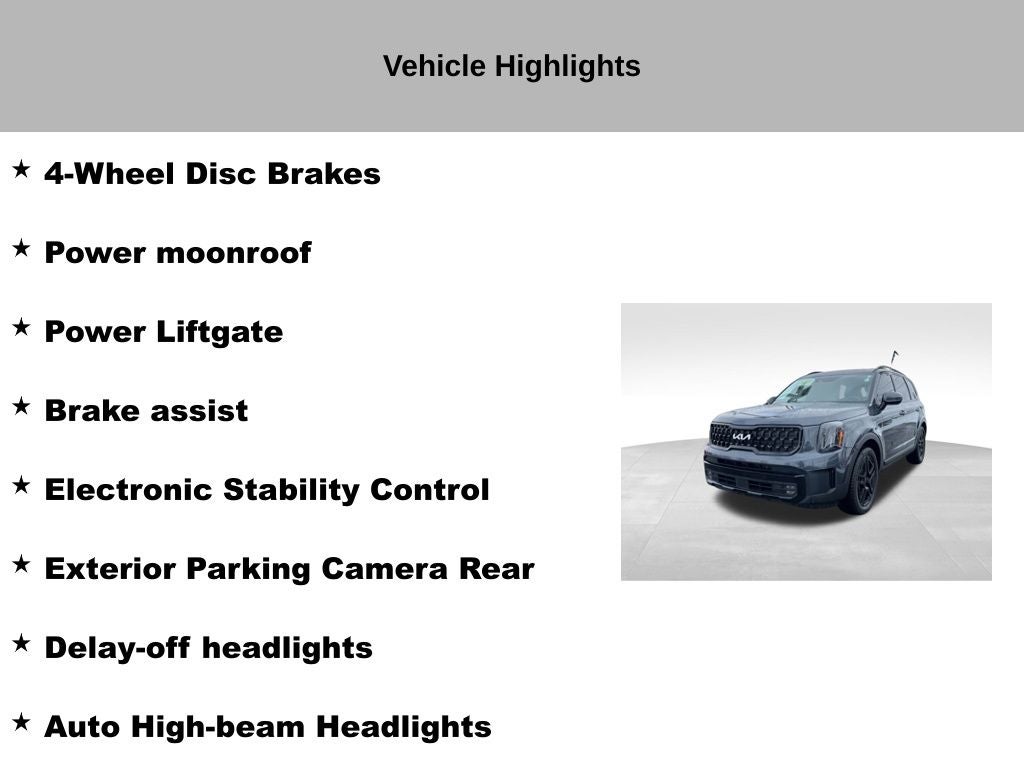 Vehicle Highlights

★ 4-Wheel Disc Brakes

★ Power moonroof

★ Power Liftgate

★ Brake assist

★ Electronic Stability Control

★ Exterior Parking Camera Rear

★ Delay-off headlights

★ Auto High-beam Headlights